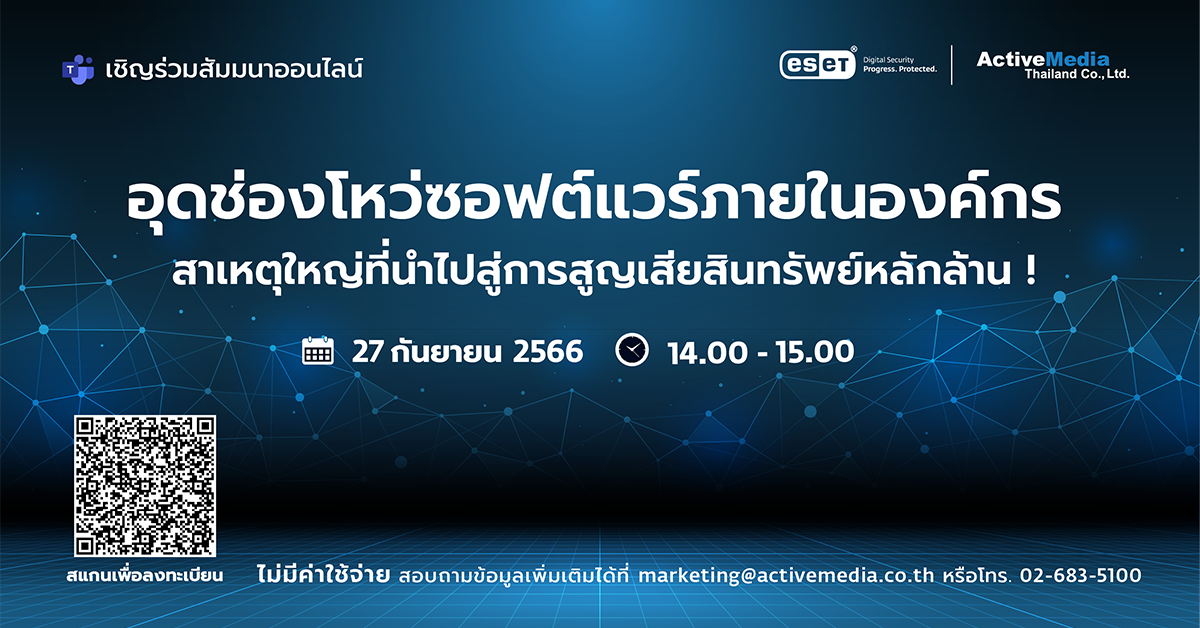 เชิญร่วมสัมมนาออนไลน์

eset Digital Security Progress. Protected.

ActiveMedia Thailand Co., Ltd.

อุดช่องโหว่ซอฟต์แวร์ภายในองค์กร

สาเหตุใหญ่ที่นำไปสู่การสูญเสียสินทรัพย์หลักล้าน !

27 กันยายน 2566 14.00 - 15.00

สแกนเพื่อลงทะเบียน

ไม่มีค่าใช้จ่าย สอบถามข้อมูลเพิ่มเติมได้ที่ marketing@activemedia.co.th หรือโทร. 02-683-5100